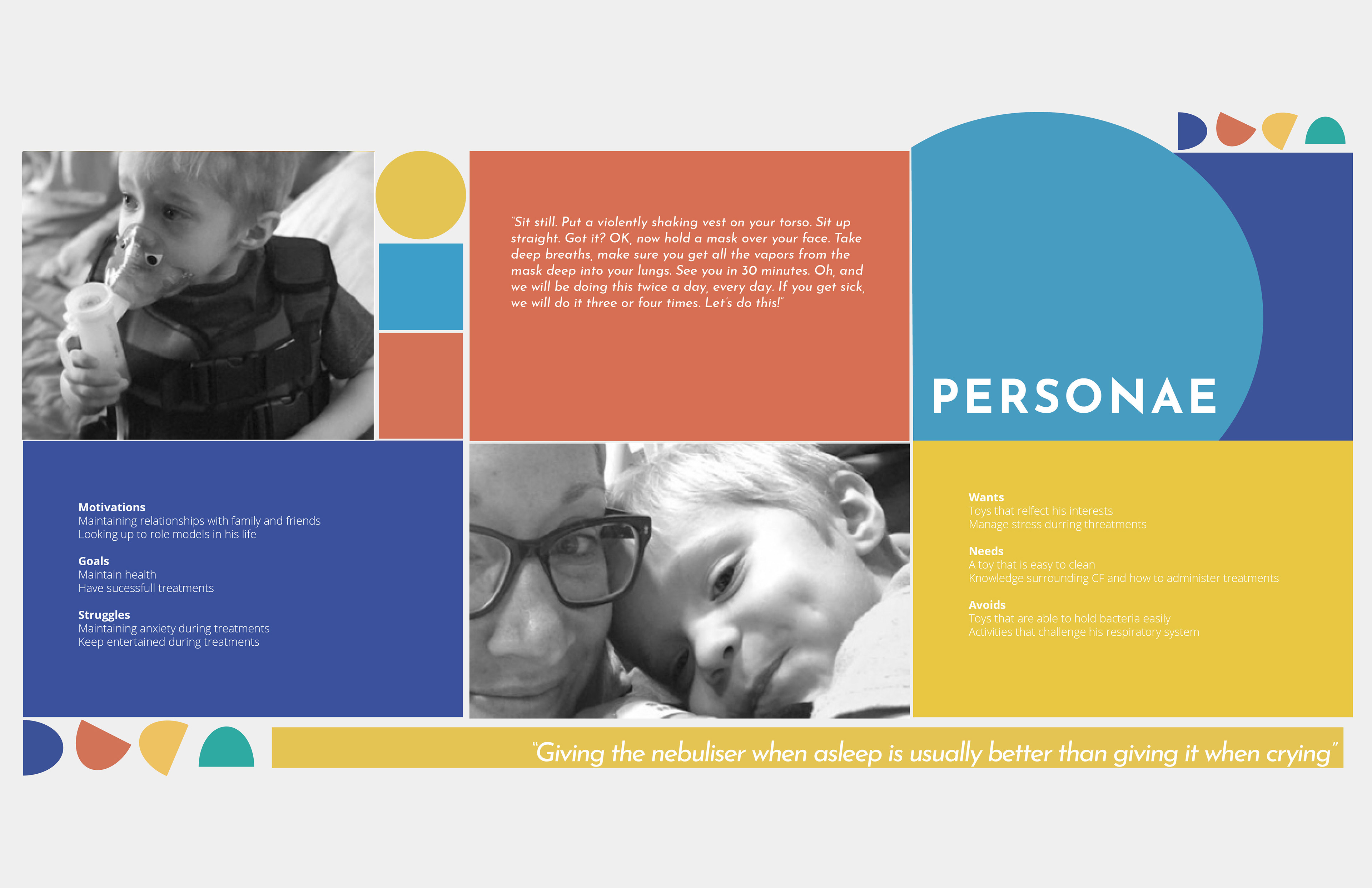 "Sit still. Put a violently shaking vest on your torso. Sit up straight. Got it? OK, now hold a mask over your face. Take deep breaths, make sure you get all the vapors from the mask deep into your lungs. See you in 30 minutes. Oh, and we will be doing this twice a day, every day. If you get sick, we will do it three or four times. Let's do this!"

PERSONAE

Motivations
Maintaining relationships with family and friends
Looking up to role models in his life

Goals
Maintain health
Have sucessfull treatments

Struggles
Maintaining anxiety during treatments
Keep entertained during treatments

Wants
Toys that relfect his interests
Manage stress durring threatments

Needs
A toy that is easy to clean
Knowledge surrounding CF and how to administer treatments

Avoids
Toys that are able to hold bacteria easily
Activities that challenge his respiratory system

"Giving the nebuliser when asleep is usually better than giving it when crying"